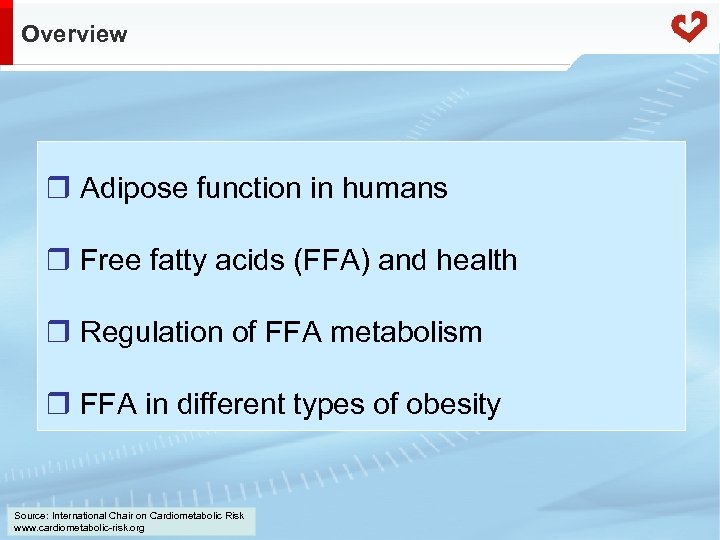 Overview

❒ Adipose function in humans

❒ Free fatty acids (FFA) and health

❒ Regulation of FFA metabolism

❒ FFA in different types of obesity

Source: International Chair on Cardiometabolic Risk
www.cardiometabolic-risk.org